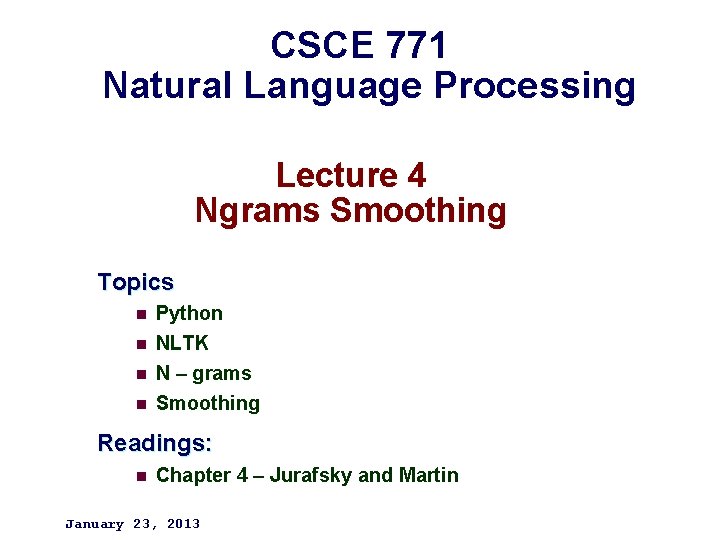 CSCE 771
Natural Language Processing

Lecture 4
Ngrams Smoothing

Topics
- Python
- NLTK
- N – grams
- Smoothing

Readings:
- Chapter 4 – Jurafsky and Martin

January 23, 2013